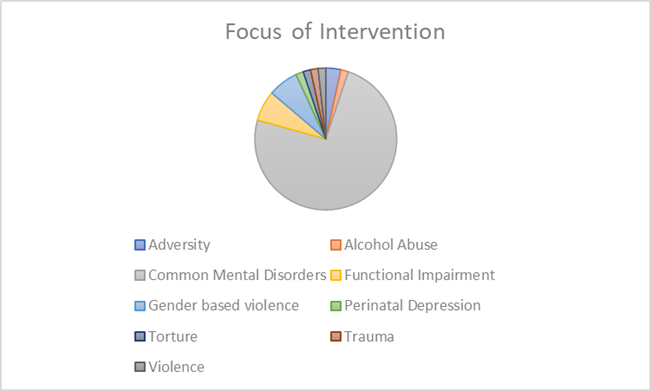 Focus of Intervention

Adversity
Alcohol Abuse
Common Mental Disorders
Functional Impairment
Gender based violence
Perinatal Depression
Torture
Trauma
Violence